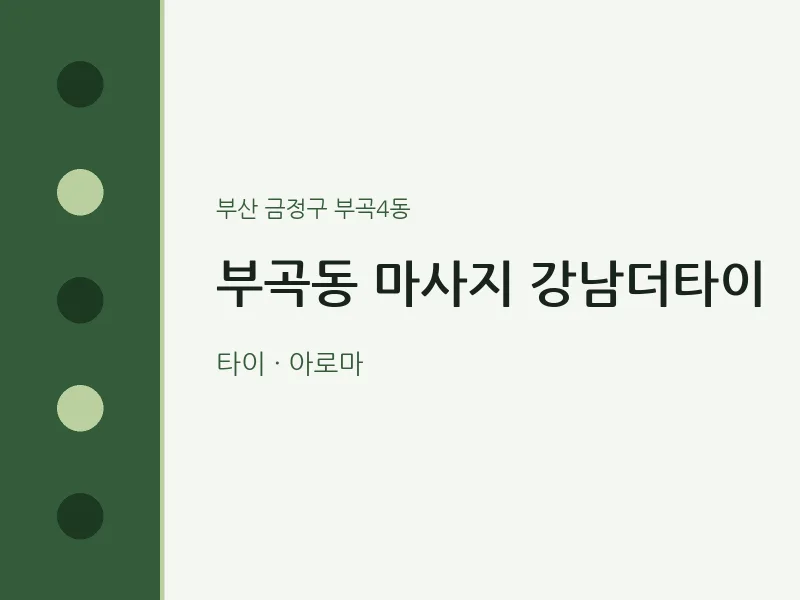 부산 금정구 부곡4동

부곡동 마사지 강남더타이

타이 · 아로마